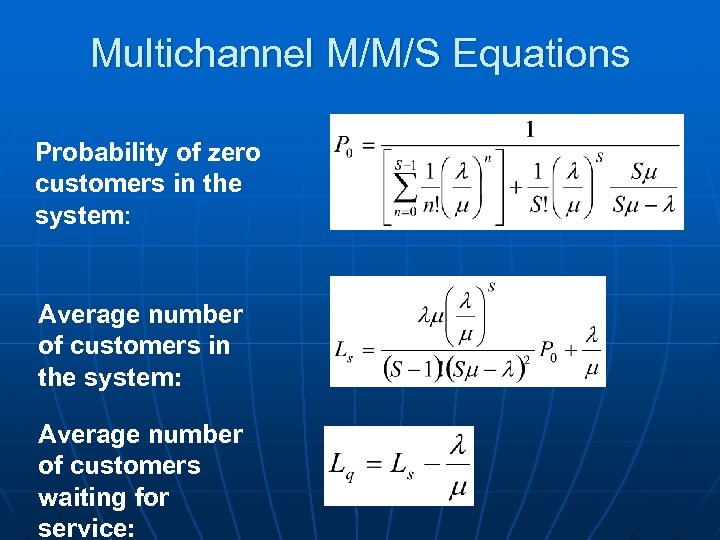 Multichannel M/M/S Equations

Probability of zero customers in the system:

$P_0 = \frac{1}{\left[\sum_{n=0}^{S-1} \frac{1}{n!}\left(\frac{\lambda}{\mu}\right)^n\right] + \frac{1}{S!}\left(\frac{\lambda}{\mu}\right)^S \frac{S\mu}{S\mu - \lambda}}$

Average number of customers in the system:

$L_s = \frac{\lambda\mu\left(\frac{\lambda}{\mu}\right)^S}{(S-1)!(S\mu - \lambda)^2} P_0 + \frac{\lambda}{\mu}$

Average number of customers waiting for service:

$L_q = L_s - \frac{\lambda}{\mu}$